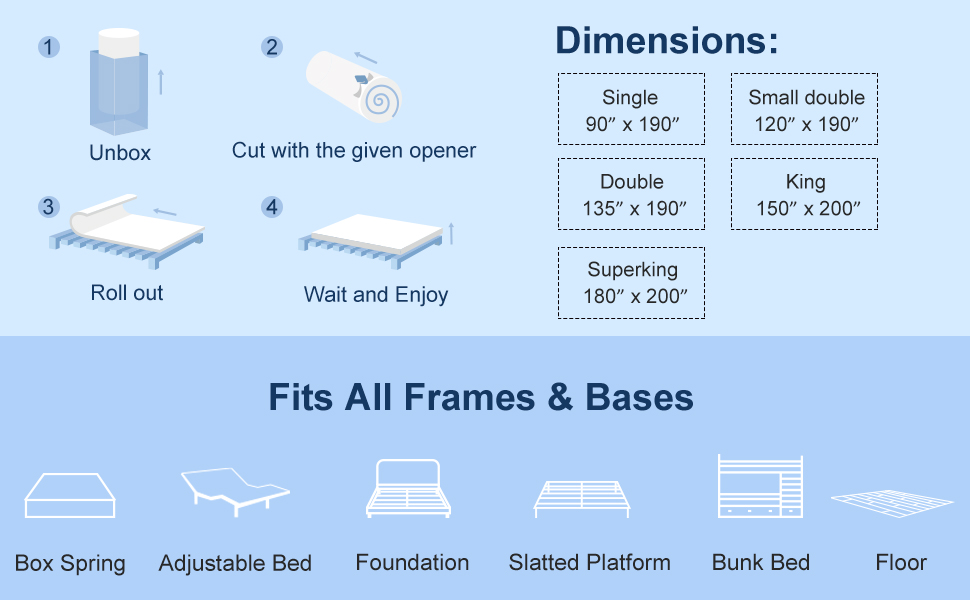 1
Unbox

2
Cut with the given opener

3
Roll out

4
Wait and Enjoy

Dimensions:

Single
90″ x 190″

Small double
120″ x 190″

Double
135″ x 190″

King
150″ x 200″

Superking
180″ x 200″

Fits All Frames & Bases

Box Spring

Adjustable Bed

Foundation

Slatted Platform

Bunk Bed

Floor